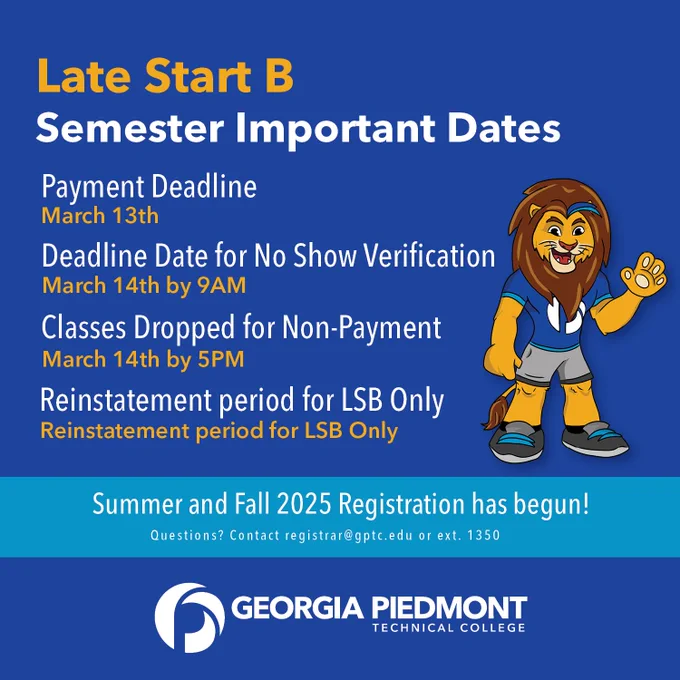 Late Start B
Semester Important Dates

Payment Deadline
March 13th

Deadline Date for No Show Verification
March 14th by 9AM

Classes Dropped for Non-Payment
March 14th by 5PM

Reinstatement period for LSB Only
Reinstatement period for LSB Only

Summer and Fall 2025 Registration has begun!
Questions? Contact registrar@gptc.edu or ext. 1350

GEORGIA PIEDMONT
TECHNICAL COLLEGE